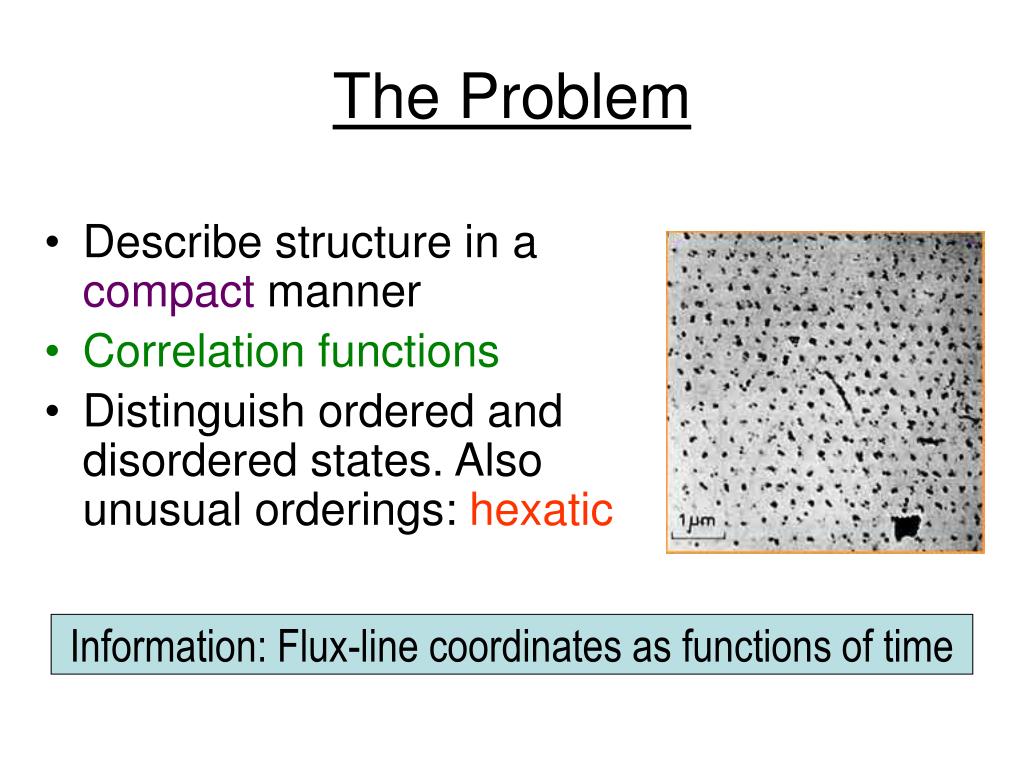 The Problem

• Describe structure in a compact manner
• Correlation functions
• Distinguish ordered and disordered states. Also unusual orderings: hexatic

1μm

Information: Flux-line coordinates as functions of time